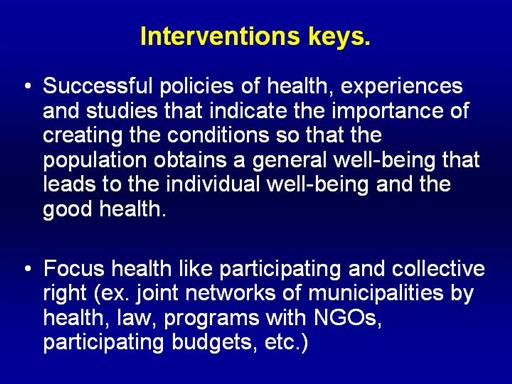 Interventions keys.

• Successful policies of health, experiences and studies that indicate the importance of creating the conditions so that the population obtains a general well-being that leads to the individual well-being and the good health.

• Focus health like participating and collective right (ex. joint networks of municipalities by health, law, programs with NGOs, participating budgets, etc.)